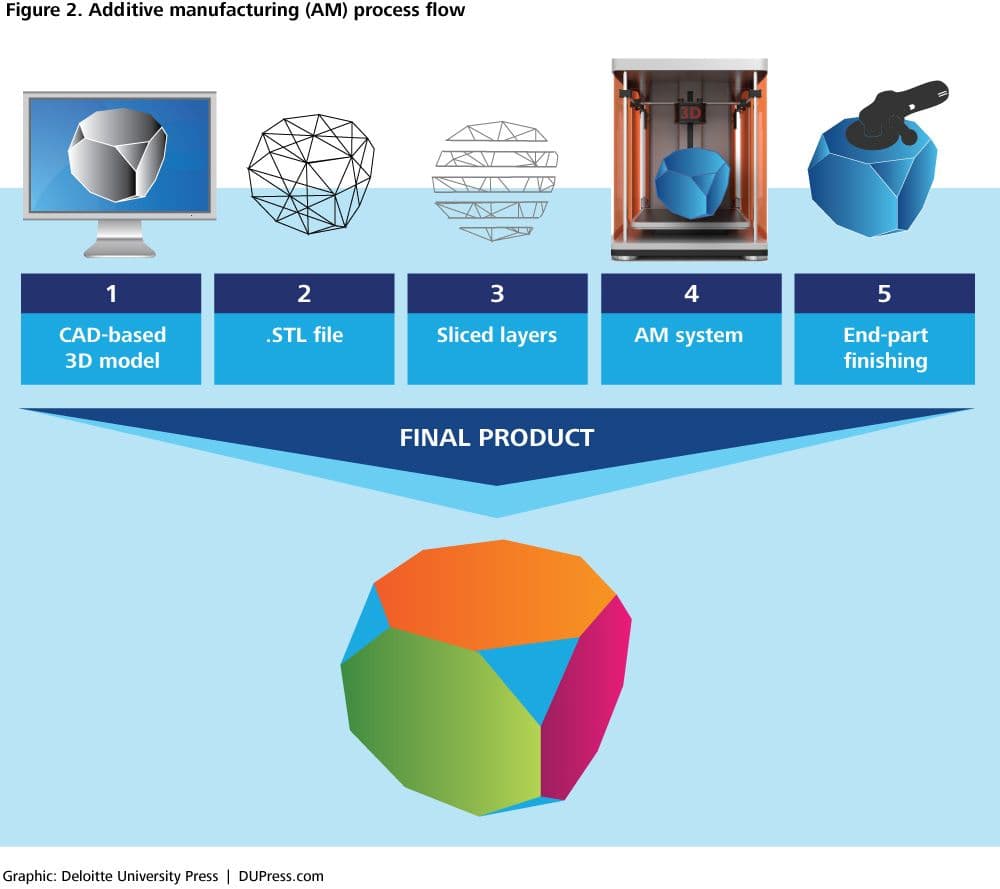 Figure 2. Additive manufacturing (AM) process flow

3D

1
CAD-based 3D model

2
.STL file

3
Sliced layers

4
AM system

5
End-part finishing

FINAL PRODUCT

Graphic: Deloitte University Press | DUPress.com